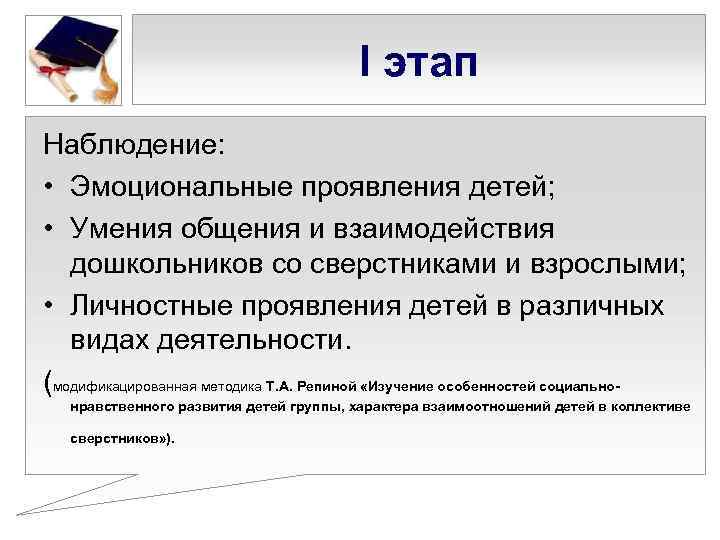 I этап

Наблюдение:
• Эмоциональные проявления детей;
• Умения общения и взаимодействия дошкольников со сверстниками и взрослыми;
• Личностные проявления детей в различных видах деятельности.

(модификацированная методика Т.А. Репиной «Изучение особенностей социально-нравственного развития детей группы, характера взаимоотношений детей в коллективе сверстников»).